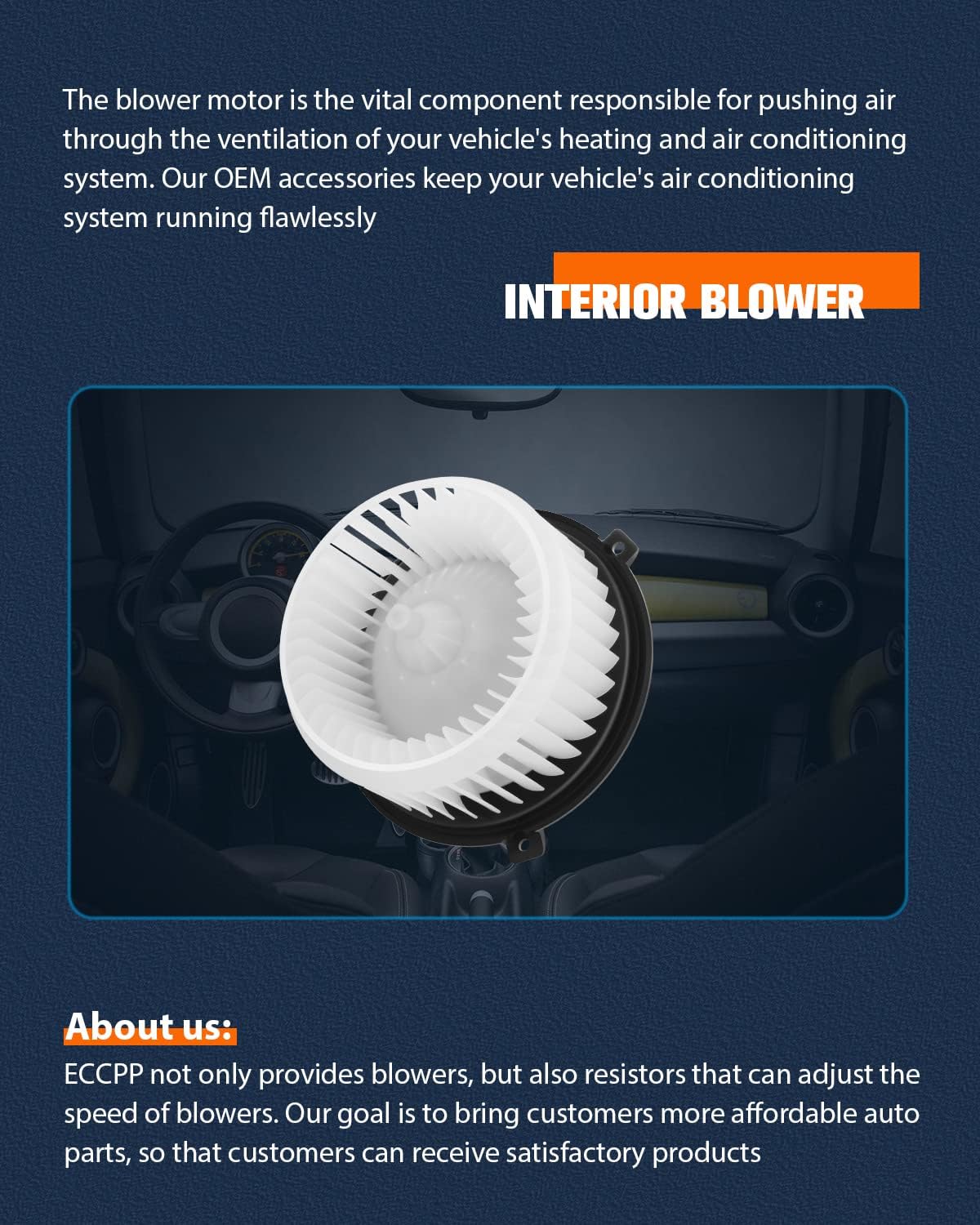 The blower motor is the vital component responsible for pushing air through the ventilation of your vehicle's heating and air conditioning system. Our OEM accessories keep your vehicle's air conditioning system running flawlessly

INTERIOR BLOWER

About us:

ECCPP not only provides blowers, but also resistors that can adjust the speed of blowers. Our goal is to bring customers more affordable auto parts, so that customers can receive satisfactory products